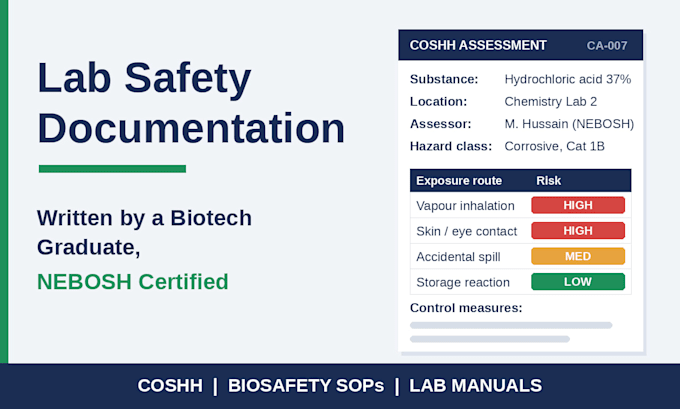 Lab Safety Documentation

Written by a Biotech Graduate,

NEBOSH Certified

COSHH ASSESSMENT CA-007

Substance: Hydrochloric acid 37%
Location: Chemistry Lab 2
Assessor: M. Hussain (NEBOSH)
Hazard class: Corrosive, Cat 1B

| Exposure route | Risk |
|---|---|
| Vapour inhalation | HIGH |
| Skin / eye contact | HIGH |
| Accidental spill | MED |
| Storage reaction | LOW |

Control measures:

COSHH | BIOSAFETY SOPs | LAB MANUALS